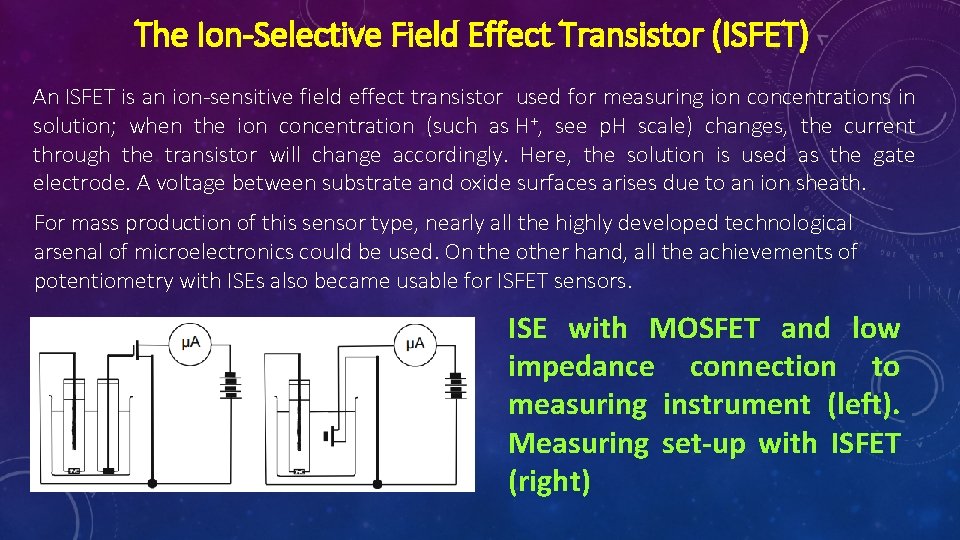 The Ion-Selective Field Effect Transistor (ISFET)

An ISFET is an ion-sensitive field effect transistor used for measuring ion concentrations in solution; when the ion concentration (such as $H^+$, see pH scale) changes, the current through the transistor will change accordingly. Here, the solution is used as the gate electrode. A voltage between substrate and oxide surfaces arises due to an ion sheath.

For mass production of this sensor type, nearly all the highly developed technological arsenal of microelectronics could be used. On the other hand, all the achievements of potentiometry with ISEs also became usable for ISFET sensors.

μA

μA

ISE with MOSFET and low impedance connection to measuring instrument (left). Measuring set-up with ISFET (right)